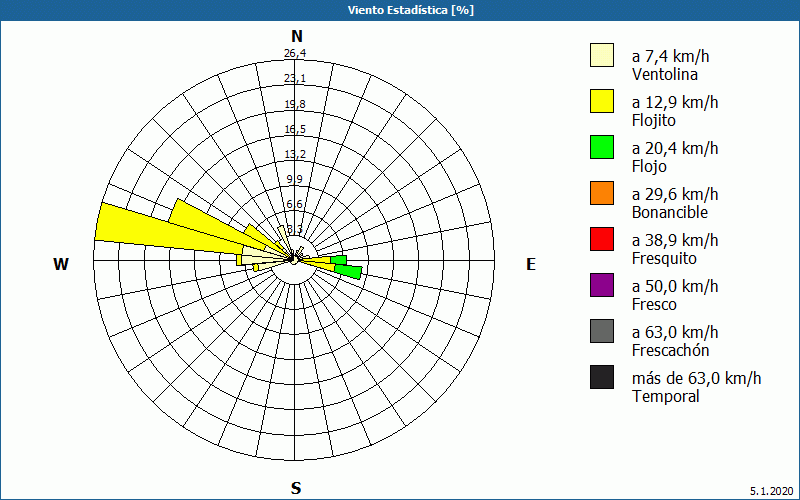 Viento Estadística [%]

N
26,4
23,1
19,8
16,5
13,2
9,9
6,6
3,3
W
E
S

a 7,4 km/h
Ventolina
a 12,9 km/h
Flojito
a 20,4 km/h
Flojo
a 29,6 km/h
Bonancible
a 38,9 km/h
Fresquito
a 50,0 km/h
Fresco
a 63,0 km/h
Frescachón
más de 63,0 km/h
Temporal

5.1.2020